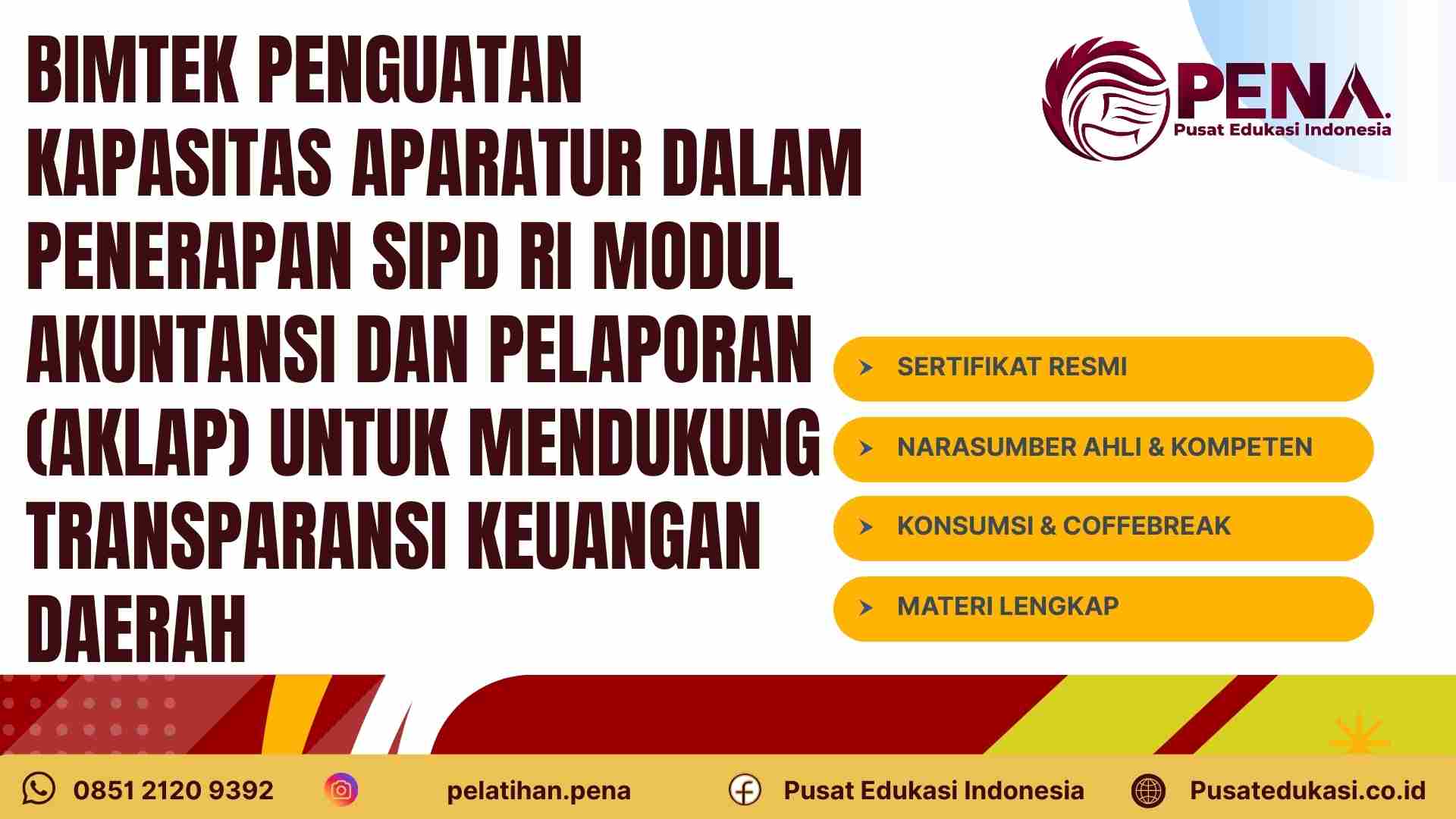 BIMTEK PENGUATAN KAPASITAS APARATUR DALAM PENERAPAN SIPD RI MODUL AKUNTANSI DAN PELAPORAN (AKLAP) UNTUK MENDUKUNG TRANSPARANSI KEUANGAN DAERAH

PENA.
Pusat Edukasi Indonesia

SERTIFIKAT RESMI
NARASUMBER AHLI & KOMPETEN
KONSUMSI & COFFEBREAK
MATERI LENGKAP

0851 2120 9392
pelatihan.pena
Pusat Edukasi Indonesia
Pusatedukasi.co.id